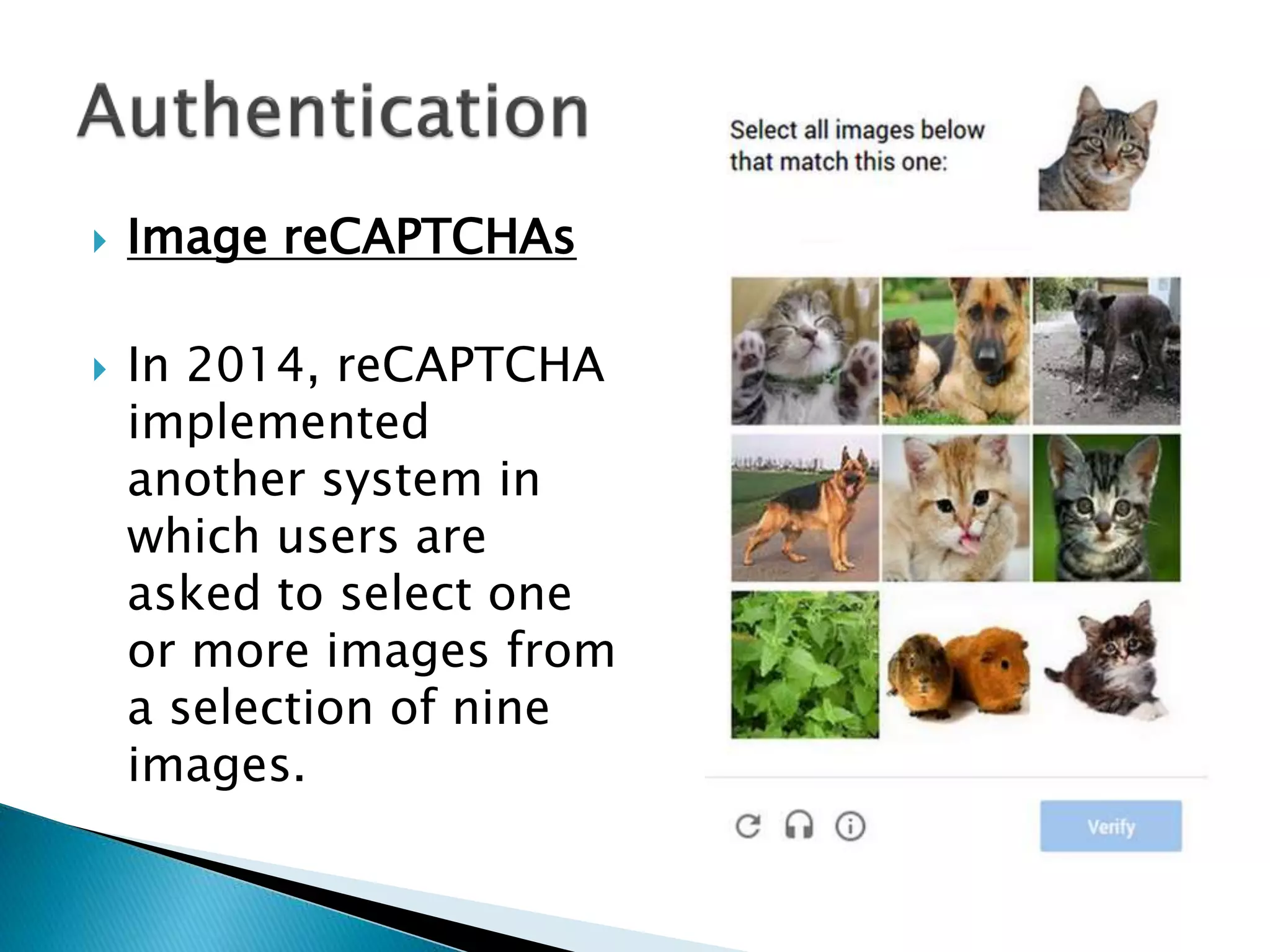 Authentication

Image reCAPTCHAs

In 2014, reCAPTCHA implemented another system in which users are asked to select one or more images from a selection of nine images.

Select all images below that match this one:

Verify